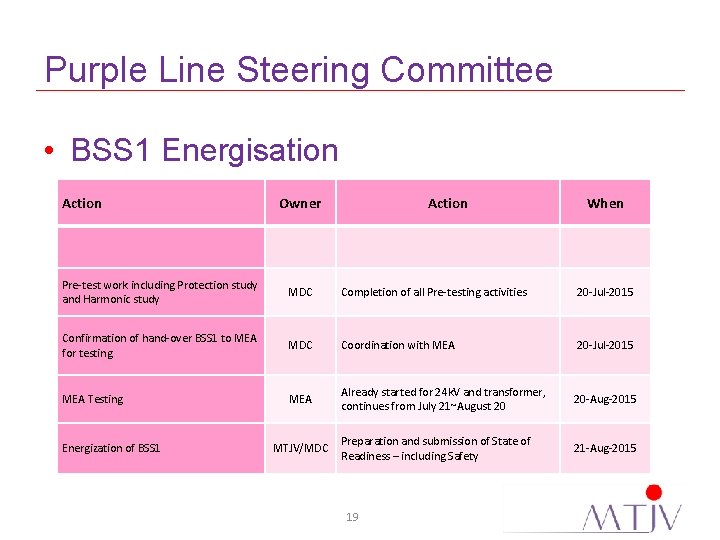 Purple Line Steering Committee

• BSS1 Energisation

| Action | Owner | Action | When |
|---|---|---|---|
| | | | |
| Pre-test work including Protection study and Harmonic study | MDC | Completion of all Pre-testing activities | 20-Jul-2015 |
| Confirmation of hand-over BSS1 to MEA for testing | MDC | Coordination with MEA | 20-Jul-2015 |
| MEA Testing | MEA | Already started for 24kV and transformer, continues from July 21~August 20 | 20-Aug-2015 |
| Energization of BSS1 | MTJV/MDC | Preparation and submission of State of Readiness – including Safety | 21-Aug-2015 |

19

MTJV